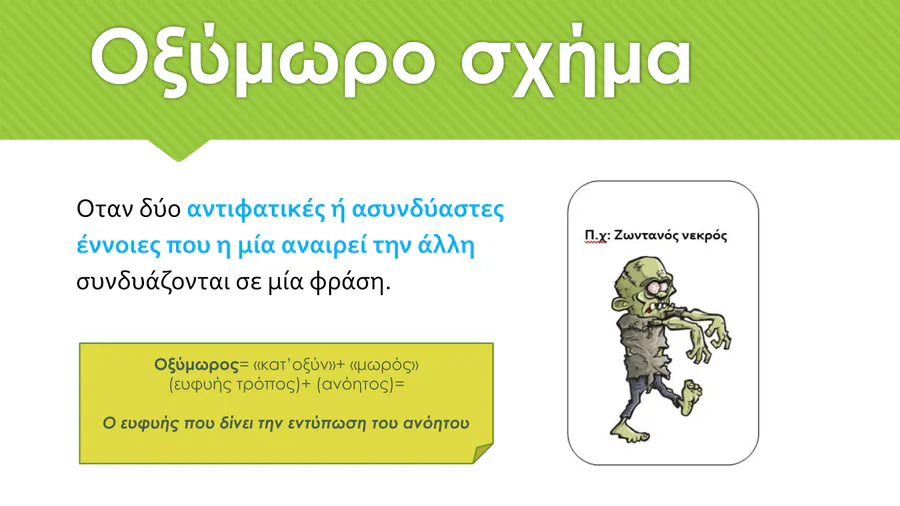 Οξύμωρο σχήμα

Οταν δύο αντιφατικές ή ασυνδύαστες έννοιες που η μία αναιρεί την άλλη συνδυάζονται σε μία φράση.

Οξύμωρος= «κατ'οξύν»+ «μωρός» (ευφυής τρόπος)+ (ανόητος)=

Ο ευφυής που δίνει την εντύπωση του ανόητου

Π.χ: Ζωντανός νεκρός